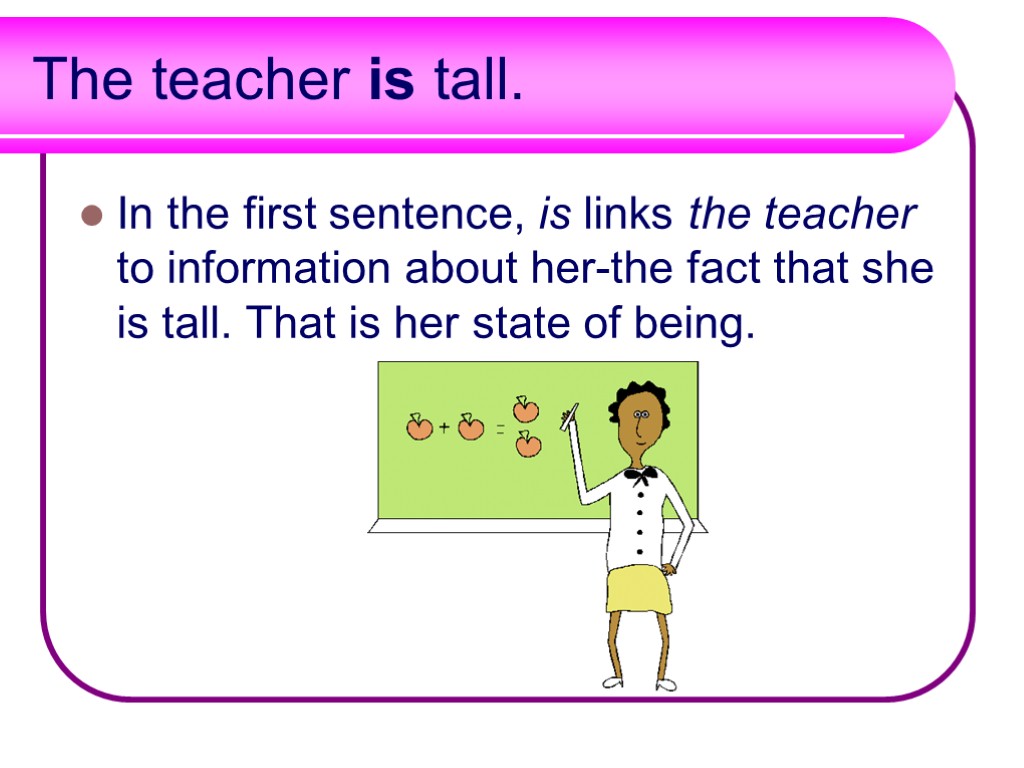 The teacher is tall.

In the first sentence, is links the teacher to information about her-the fact that she is tall. That is her state of being.

+ =